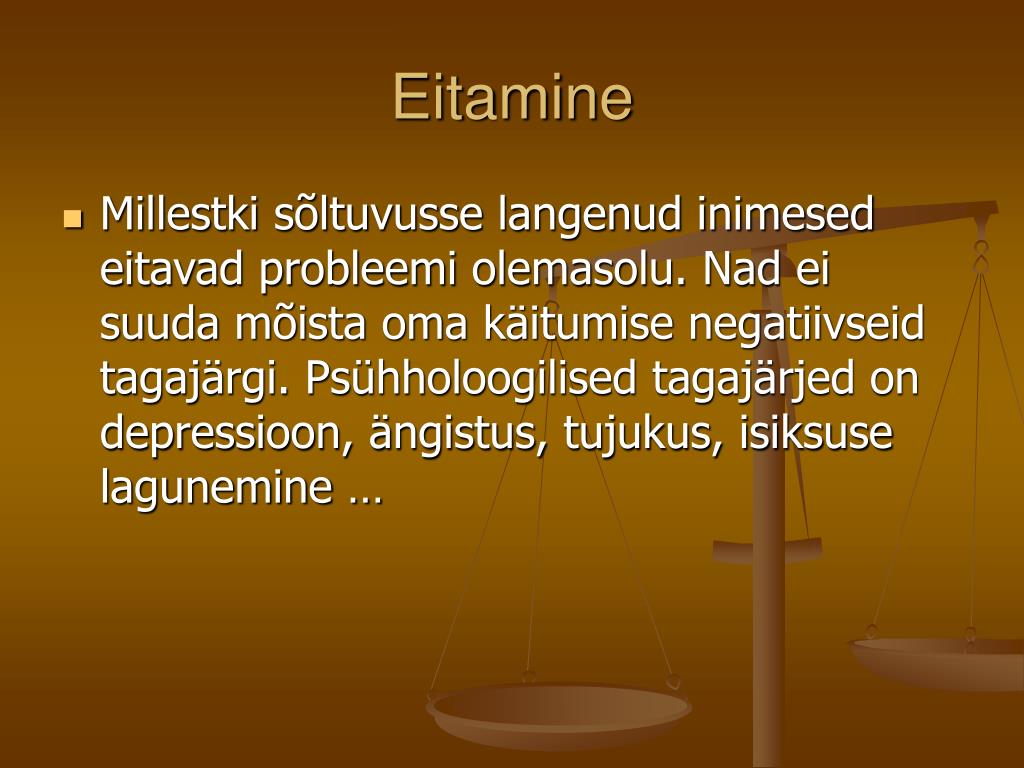 Eitamine

Millestki sõltuvusse langenud inimesed eitavad probleemi olemasolu. Nad ei suuda mõista oma käitumise negatiivseid tagajärgi. Psühholoogilised tagajärjed on depressioon, ängistus, tujukus, isiksuse lagunemine …